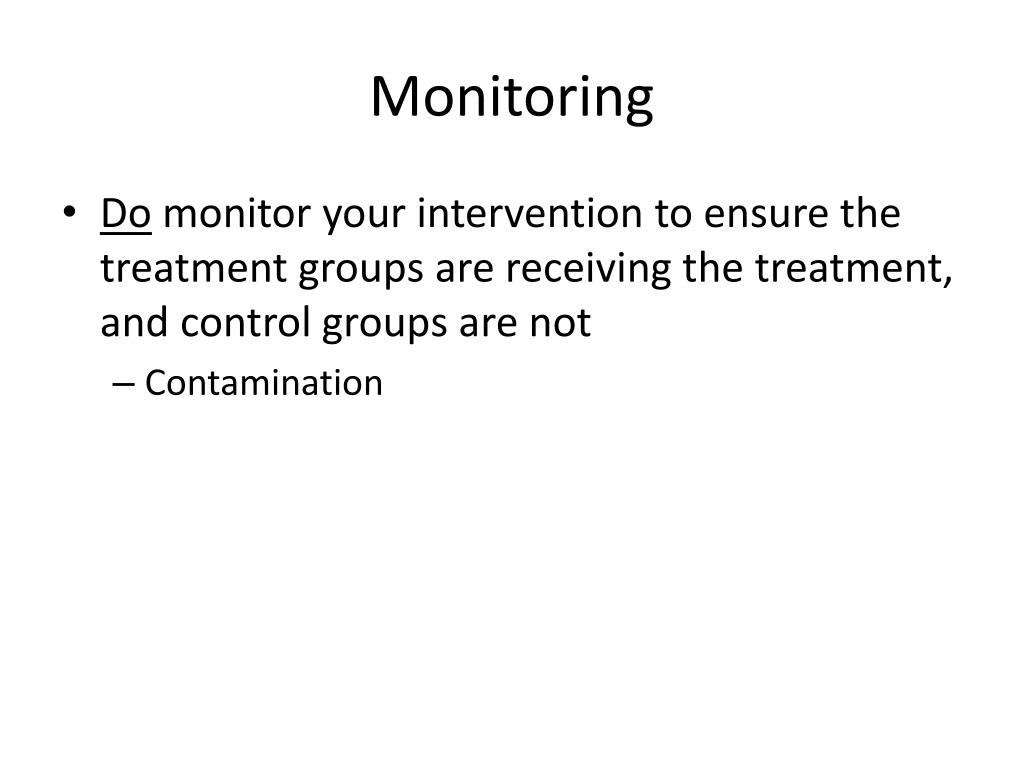 Monitoring

• Do monitor your intervention to ensure the treatment groups are receiving the treatment, and control groups are not
– Contamination